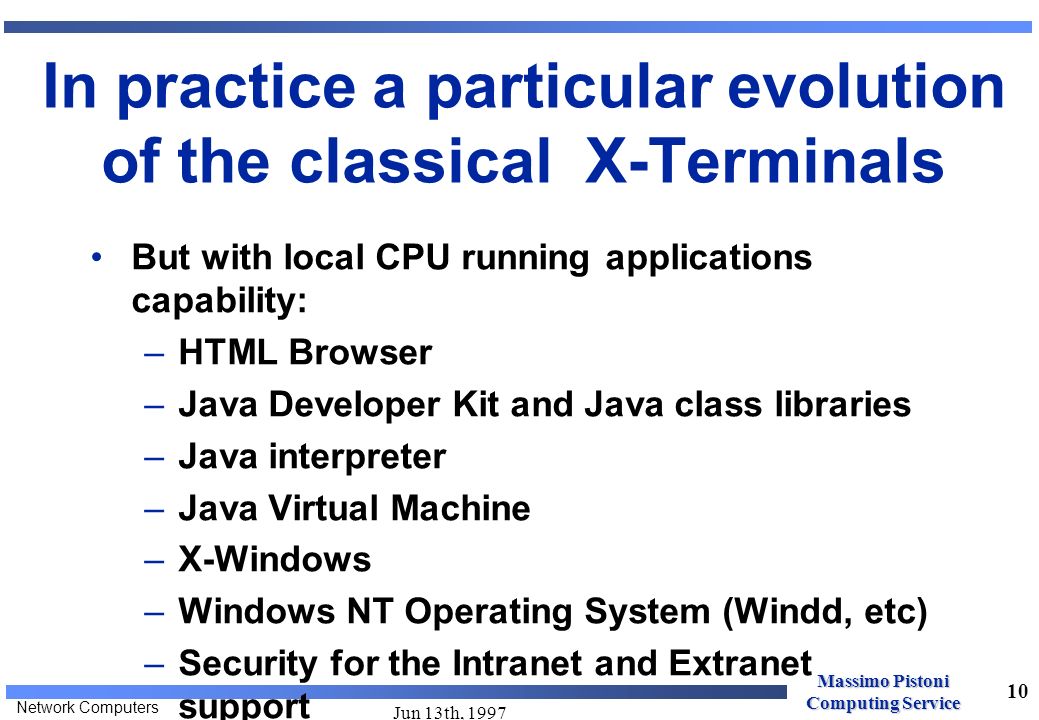 In practice a particular evolution of the classical X-Terminals

• But with local CPU running applications capability:
– HTML Browser
– Java Developer Kit and Java class libraries
– Java interpreter
– Java Virtual Machine
– X-Windows
– Windows NT Operating System (Windd, etc)
– Security for the Intranet and Extranet support

Network Computers
Jun 13th, 1997
Massimo Pistoni
Computing Service
10